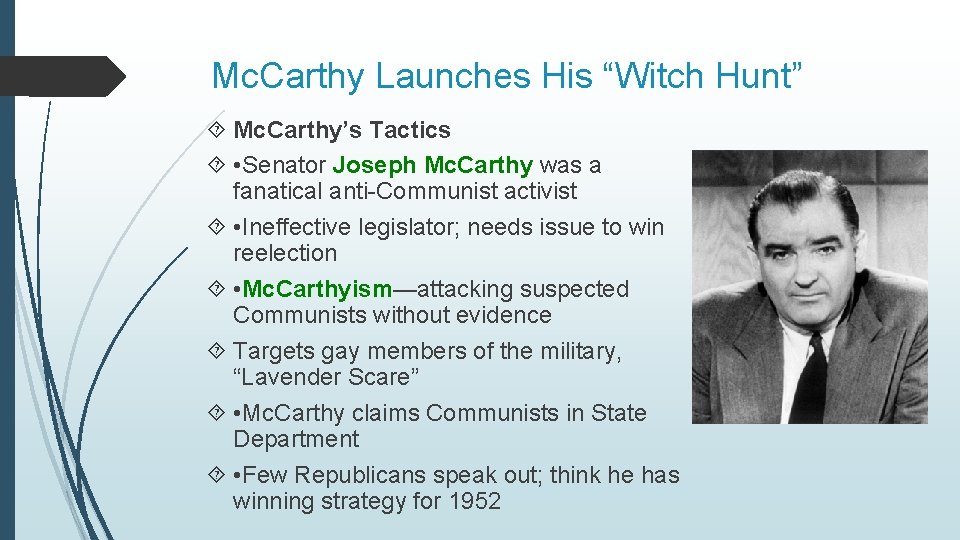 McCarthy Launches His “Witch Hunt”

McCarthy’s Tactics

•Senator Joseph McCarthy was a fanatical anti-Communist activist

•Ineffective legislator; needs issue to win reelection

•McCarthyism—attacking suspected Communists without evidence

Targets gay members of the military, “Lavender Scare”

•McCarthy claims Communists in State Department

•Few Republicans speak out; think he has winning strategy for 1952